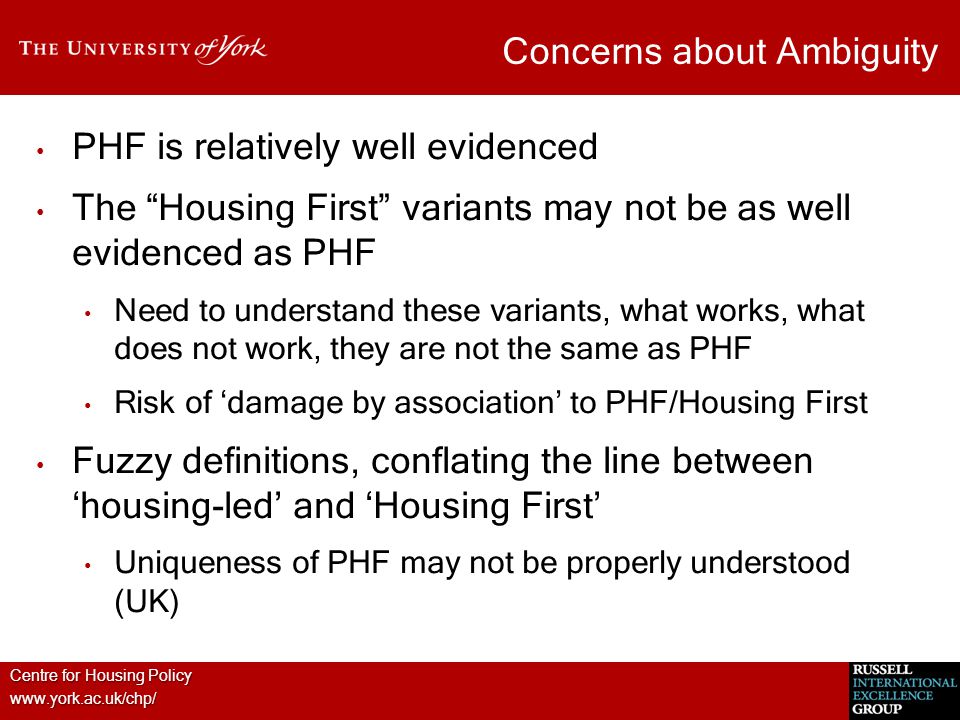 THE UNIVERSITY of York

Concerns about Ambiguity

• PHF is relatively well evidenced

• The “Housing First” variants may not be as well evidenced as PHF

• Need to understand these variants, what works, what does not work, they are not the same as PHF

• Risk of ‘damage by association’ to PHF/Housing First

• Fuzzy definitions, conflating the line between ‘housing-led’ and ‘Housing First’

• Uniqueness of PHF may not be properly understood (UK)

Centre for Housing Policy
www.york.ac.uk/chp/

RUSSELL
INTERNATIONAL
EXCELLENCE
GROUP